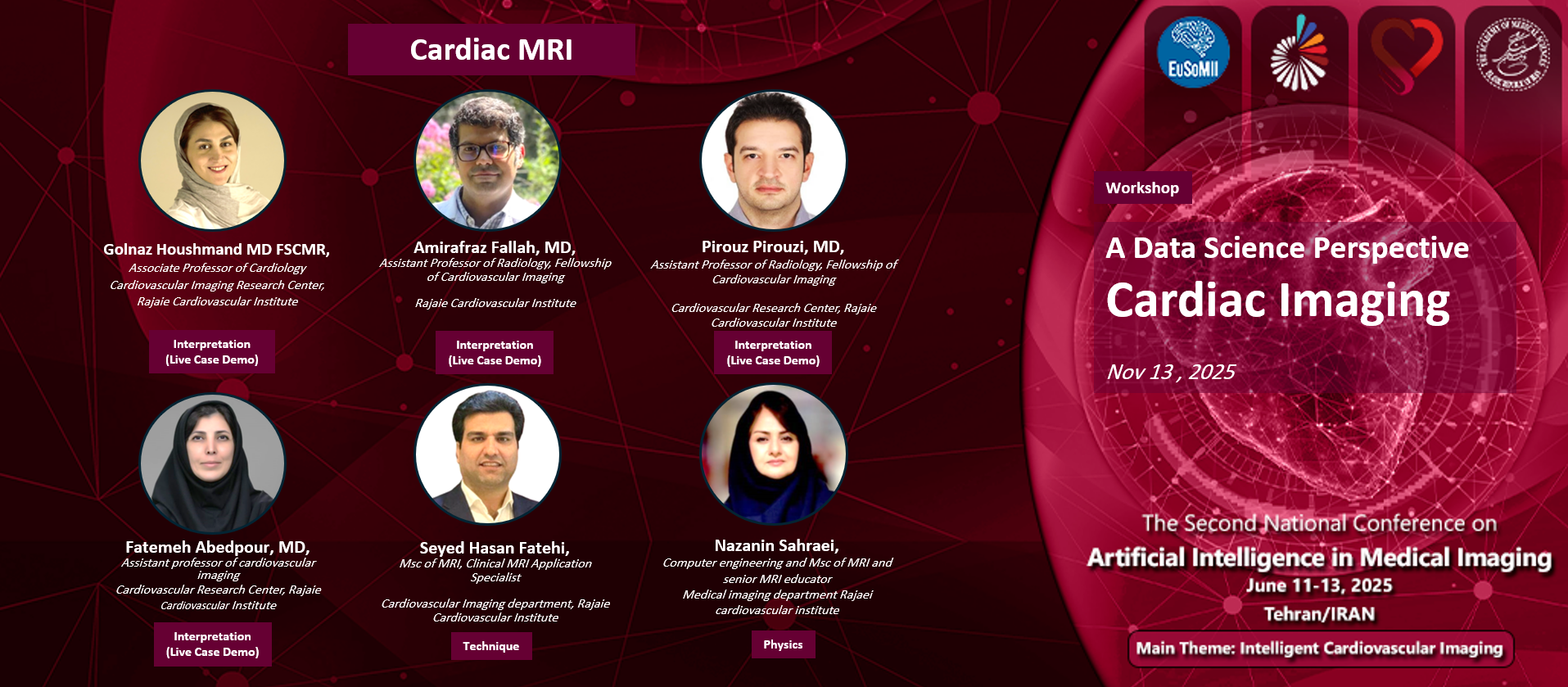 Cardiac MRI

Golnaz Houshmand MD FSCMR,
Associate Professor of Cardiology
Cardiovascular Imaging Research Center, Rajaie Cardiovascular Institute

Interpretation
(Live Case Demo)

Amirafraz Fallah, MD,
Assistant Professor of Radiology, Fellowship of Cardiovascular Imaging

Rajaie Cardiovascular Institute

Interpretation
(Live Case Demo)

Pirouz Pirouzi, MD,
Assistant Professor of Radiology, Fellowship of Cardiovascular Imaging

Cardiovascular Research Center, Rajaie Cardiovascular Institute

Interpretation
(Live Case Demo)

Fatemeh Abedpour, MD,
Assistant professor of cardiovascular imaging
Cardiovascular Research Center, Rajaie Cardiovascular Institute

Interpretation
(Live Case Demo)

Seyed Hasan Fatehi,
Msc of MRI, Clinical MRI Application Specialist

Cardiovascular Imaging department, Rajaie Cardiovascular Institute

Technique

Nazanin Sahraei,
Computer engineering and Msc of MRI and senior MRI educator
Medical imaging department Rajaei cardiovascular institute

Physics

EuSoMII

Workshop

A Data Science Perspective
Cardiac Imaging

Nov 13 , 2025

The Second National Conference on
Artificial Intelligence in Medical Imaging
June 11-13, 2025
Tehran/IRAN
Main Theme: Intelligent Cardiovascular Imaging